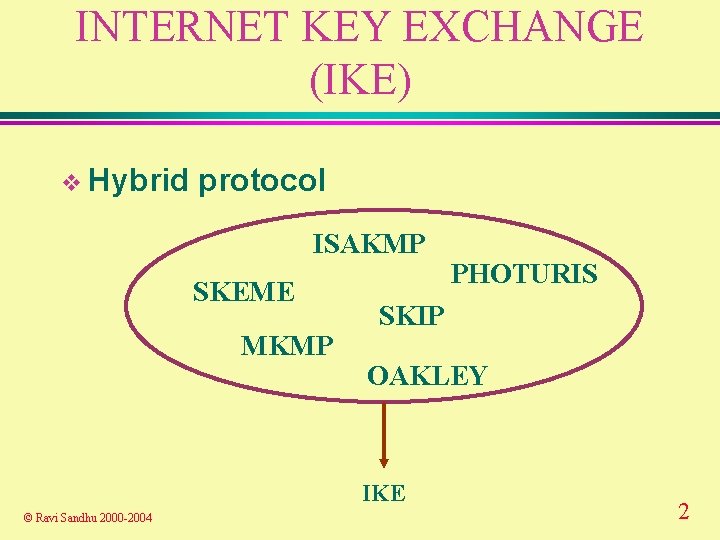 INTERNET KEY EXCHANGE (IKE)

❖ Hybrid protocol

ISAKMP

PHOTURIS

SKEME

SKIP

MKMP

OAKLEY

IKE

© Ravi Sandhu 2000-2004

2